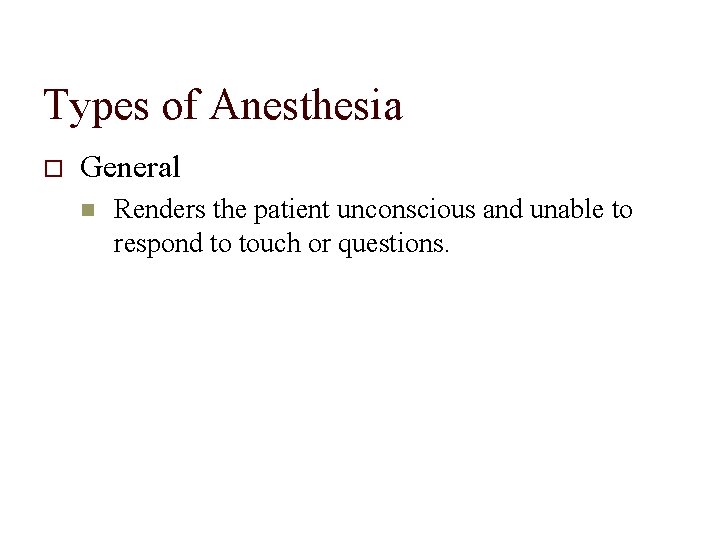 Types of Anesthesia

General

Renders the patient unconscious and unable to respond to touch or questions.